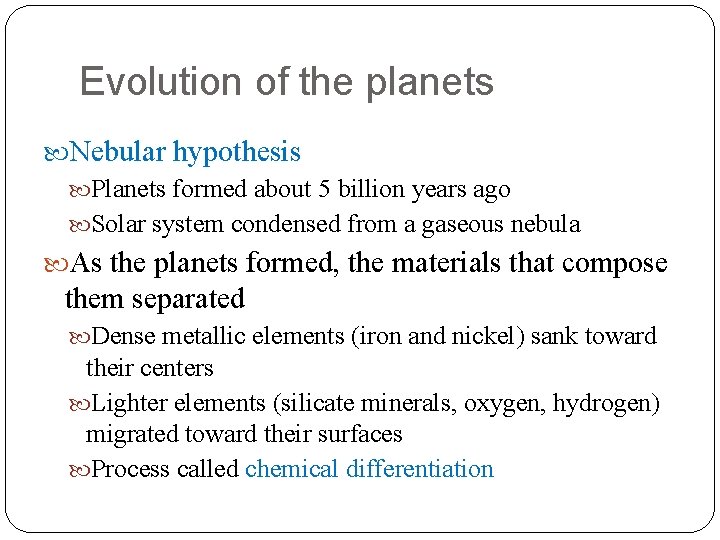 Evolution of the planets

Nebular hypothesis

Planets formed about 5 billion years ago

Solar system condensed from a gaseous nebula

As the planets formed, the materials that compose them separated

Dense metallic elements (iron and nickel) sank toward their centers

Lighter elements (silicate minerals, oxygen, hydrogen) migrated toward their surfaces

Process called chemical differentiation